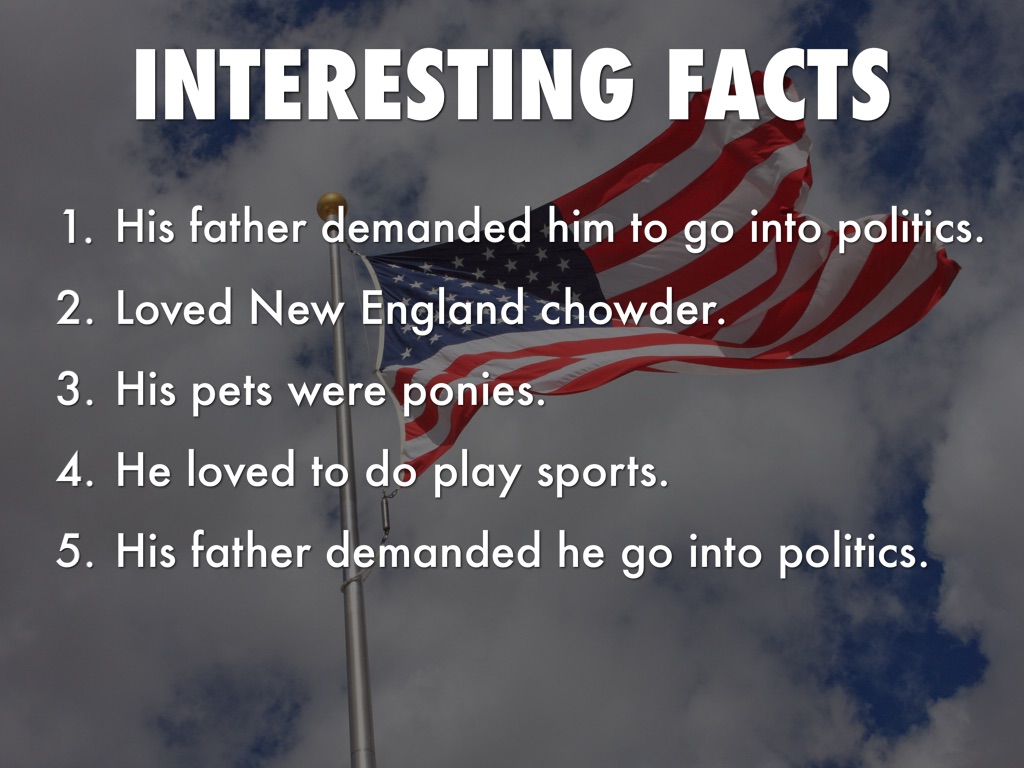 INTERESTING FACTS

1. His father demanded him to go into politics.
2. Loved New England chowder.
3. His pets were ponies.
4. He loved to do play sports.
5. His father demanded he go into politics.